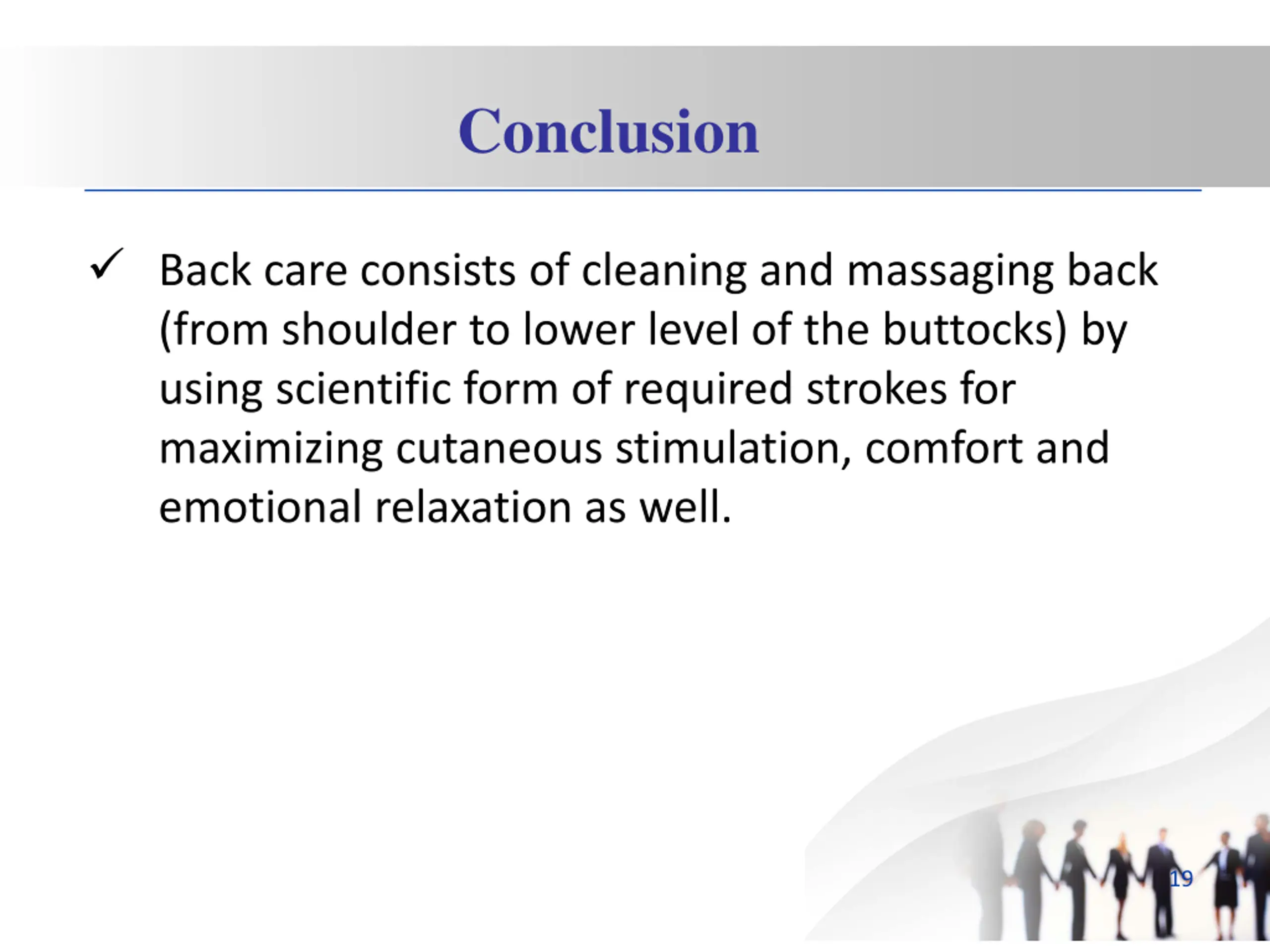 Conclusion

✓ Back care consists of cleaning and massaging back (from shoulder to lower level of the buttocks) by using scientific form of required strokes for maximizing cutaneous stimulation, comfort and emotional relaxation as well.

19